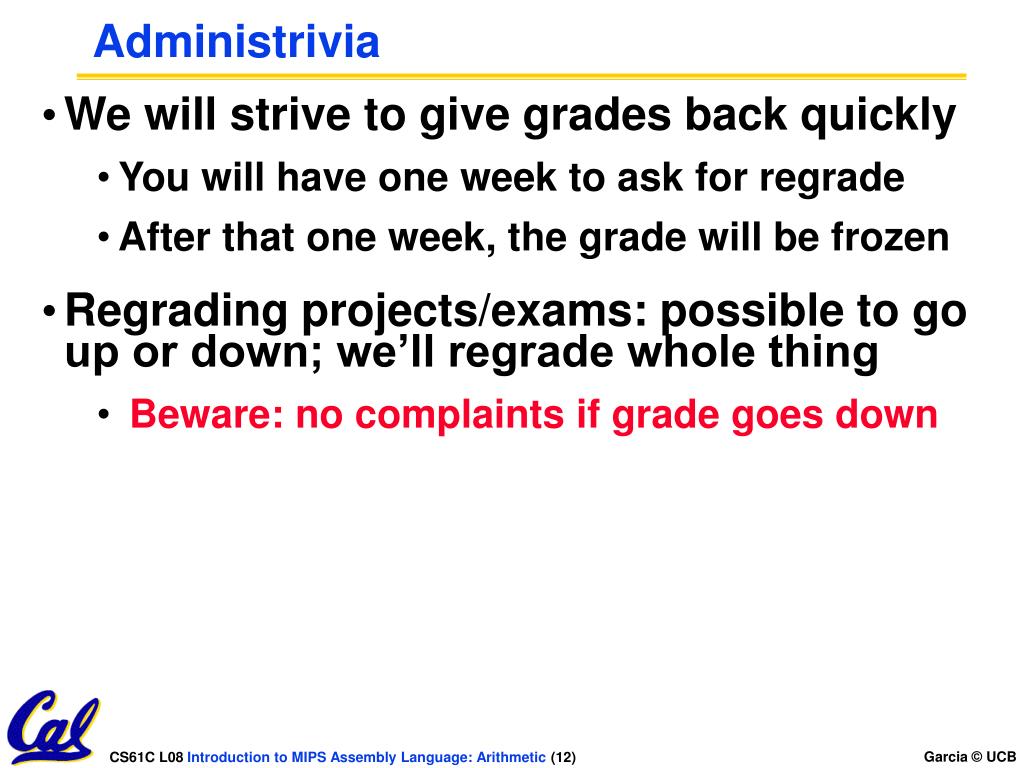 Administrivia

• We will strive to give grades back quickly

• You will have one week to ask for regrade

• After that one week, the grade will be frozen

• Regrading projects/exams: possible to go up or down; we'll regrade whole thing

• Beware: no complaints if grade goes down

Cal

CS61C L08 Introduction to MIPS Assembly Language: Arithmetic (12)

Garcia © UCB